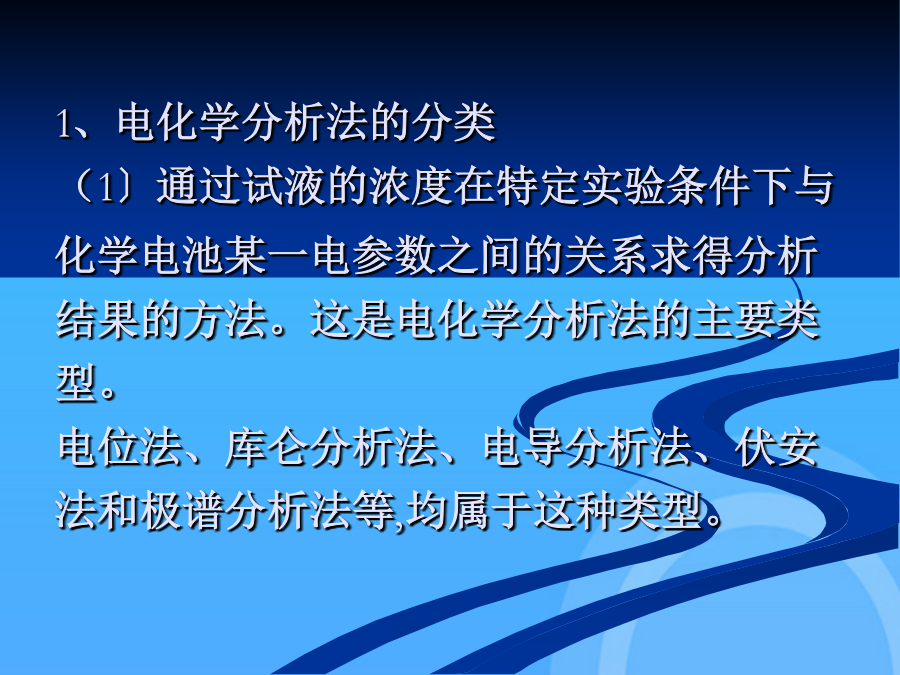 1、电化学分析法的分类

（1〕通过试液的浓度在特定实验条件下与化学电池某一电参数之间的关系求得分析结果的方法。这是电化学分析法的主要类型。

电位法、库仑分析法、电导分析法、伏安法和极谱分析法等,均属于这种类型。